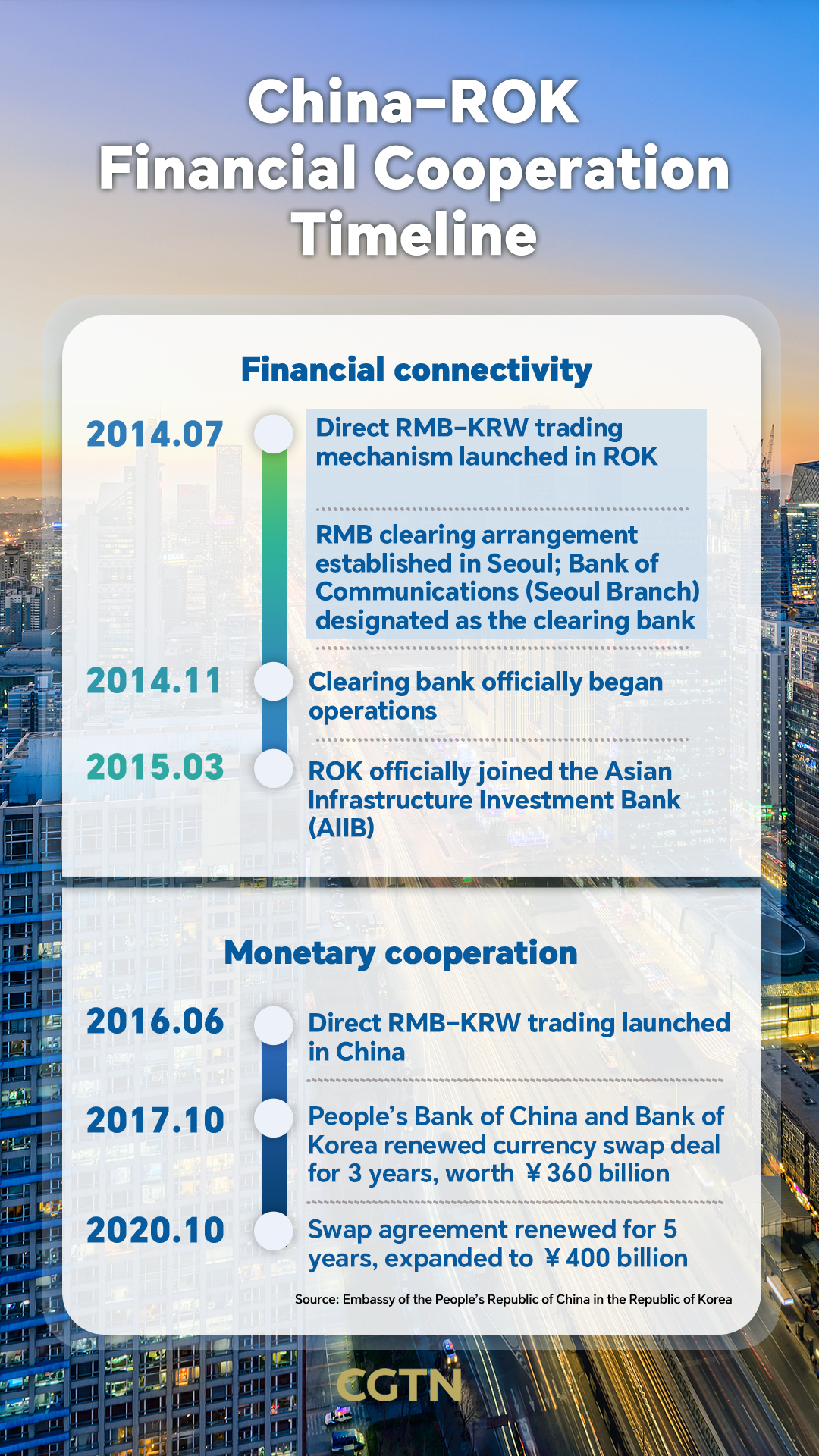 China–ROK Financial Cooperation Timeline

Financial connectivity

2014.07

Direct RMB–KRW trading mechanism launched in ROK

RMB clearing arrangement established in Seoul; Bank of Communications (Seoul Branch) designated as the clearing bank

2014.11

Clearing bank officially began operations

2015.03

ROK officially joined the Asian Infrastructure Investment Bank (AIIB)

Monetary cooperation

2016.06

Direct RMB–KRW trading launched in China

2017.10

People's Bank of China and Bank of Korea renewed currency swap deal for 3 years, worth ¥360 billion

2020.10

Swap agreement renewed for 5 years, expanded to ¥400 billion

Source: Embassy of the People's Republic of China in the Republic of Korea

CGTN